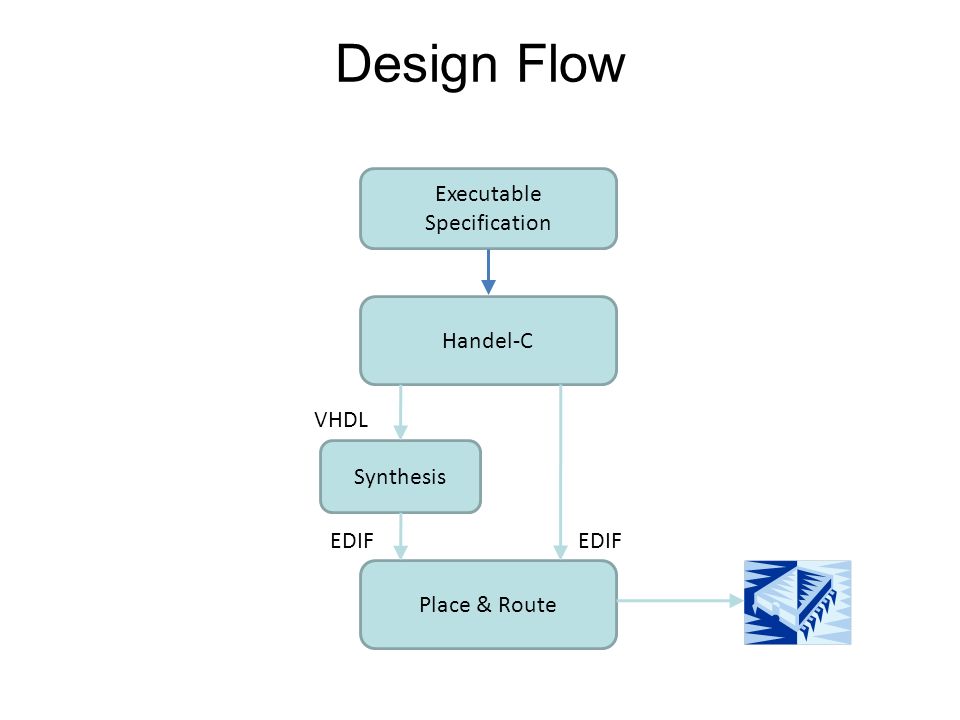 Design Flow

Executable Specification

Handel-C

VHDL

Synthesis

EDIF

EDIF

Place & Route